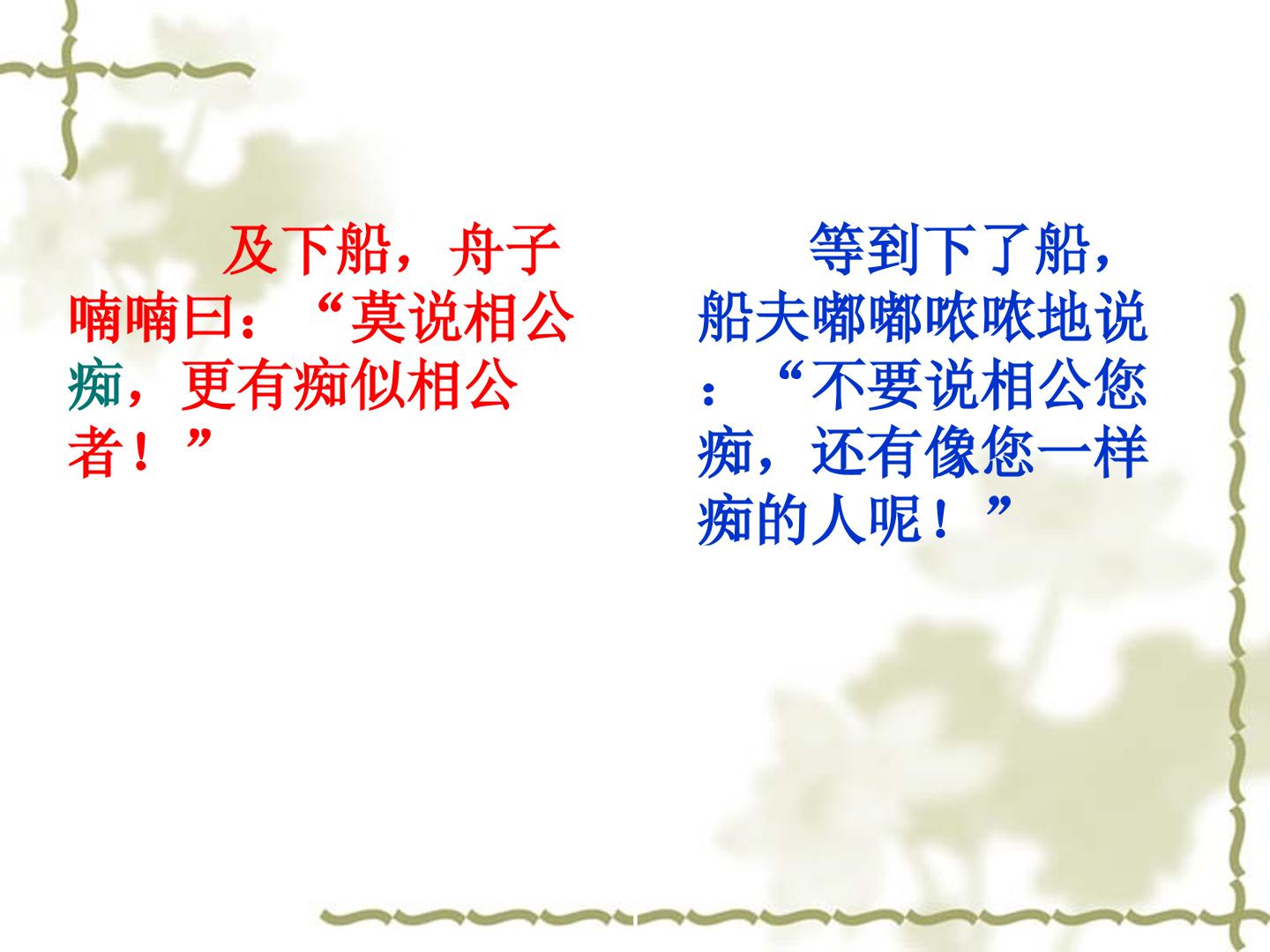 及下船，舟子喃喃曰：“莫说相公痴，更有痴似相公者！”

等到下了船，船夫嘟嘟哝哝地说：“不要说相公您痴，还有像您一样痴的人呢！”